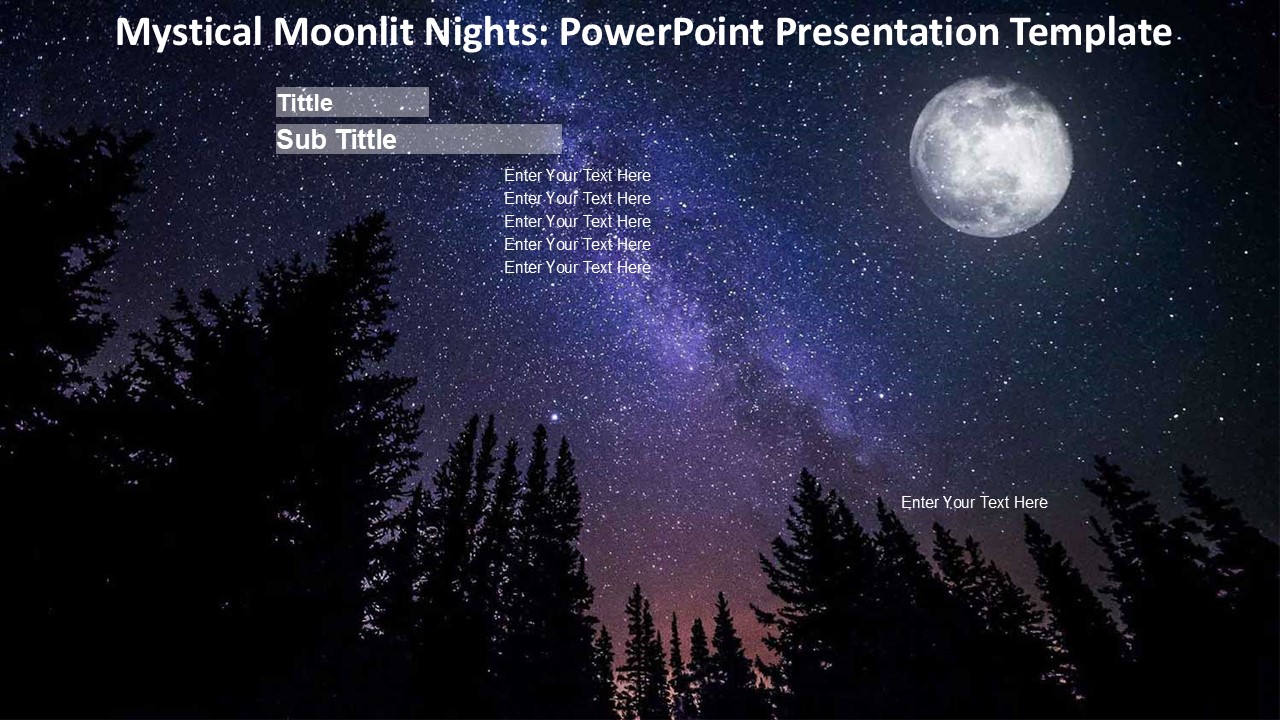 Mystical Moonlit Nights: PowerPoint Presentation Template

Tittle

Sub Tittle

Enter Your Text Here
Enter Your Text Here
Enter Your Text Here
Enter Your Text Here
Enter Your Text Here

Enter Your Text Here